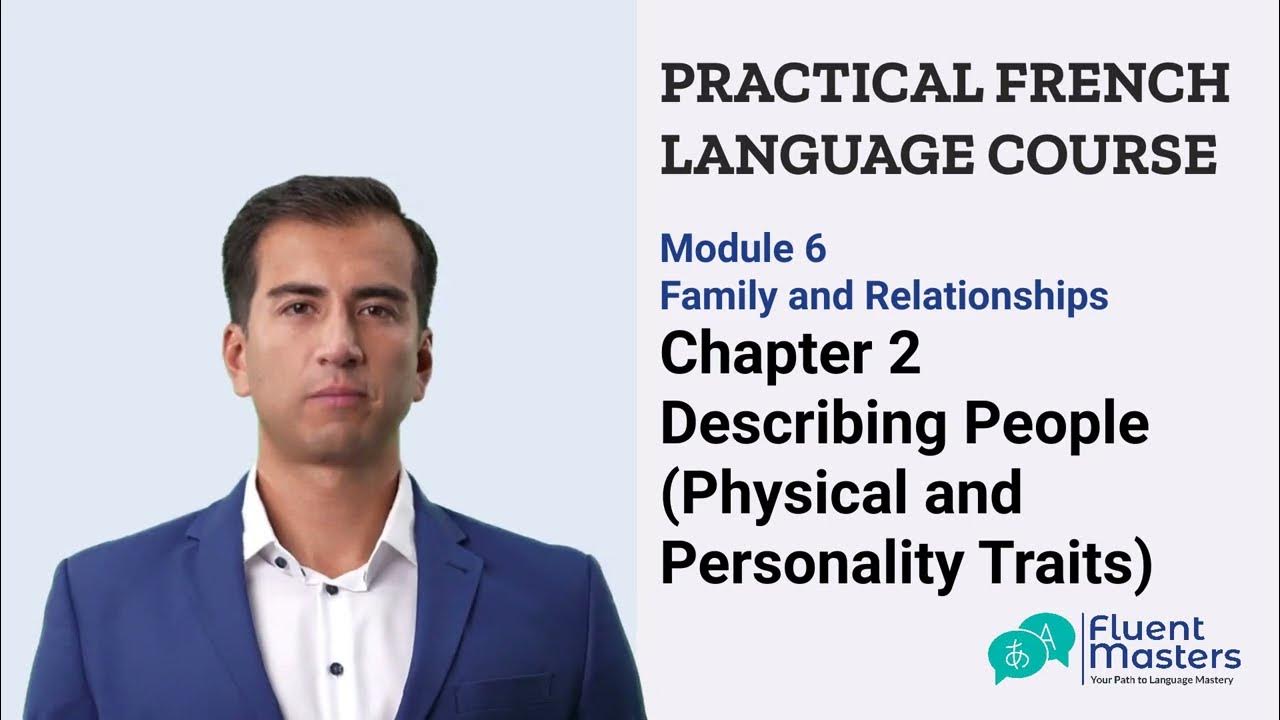 PRACTICAL FRENCH LANGUAGE COURSE

Module 6
Family and Relationships

Chapter 2
Describing People (Physical and Personality Traits)

あ A
Fluent Masters
Your Path to Language Mastery